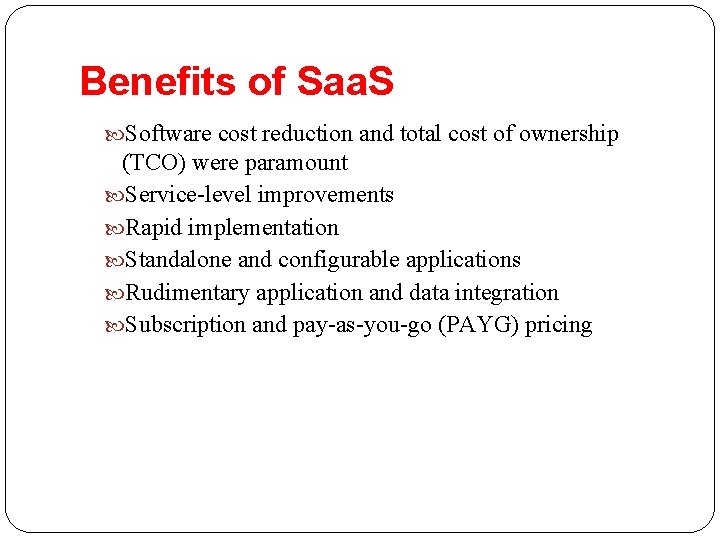 Benefits of SaaS

Software cost reduction and total cost of ownership (TCO) were paramount

Service-level improvements

Rapid implementation

Standalone and configurable applications

Rudimentary application and data integration

Subscription and pay-as-you-go (PAYG) pricing